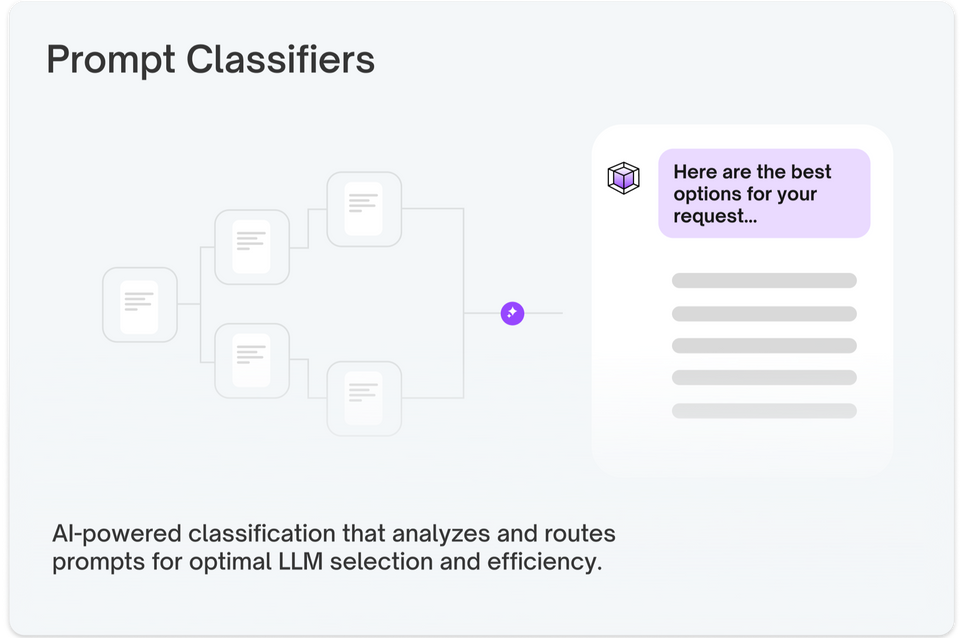 Prompt Classifiers

Here are the best options for your request...

AI-powered classification that analyzes and routes prompts for optimal LLM selection and efficiency.